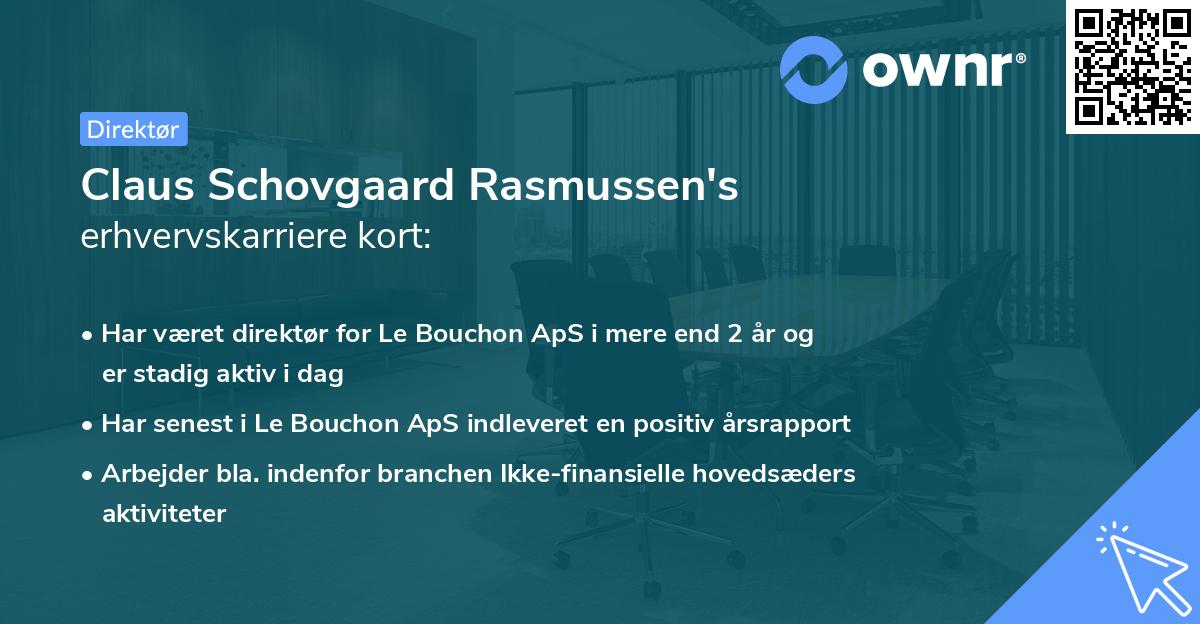 ownr®

Direktør

Claus Schovgaard Rasmussen's erhvervskarriere kort:

• Har været direktør for Le Bouchon ApS i mere end 2 år og er stadig aktiv i dag

• Har senest i Le Bouchon ApS indleveret en positiv årsrapport

• Arbejder bla. indenfor branchen Ikke-finansielle hovedsæders aktiviteter